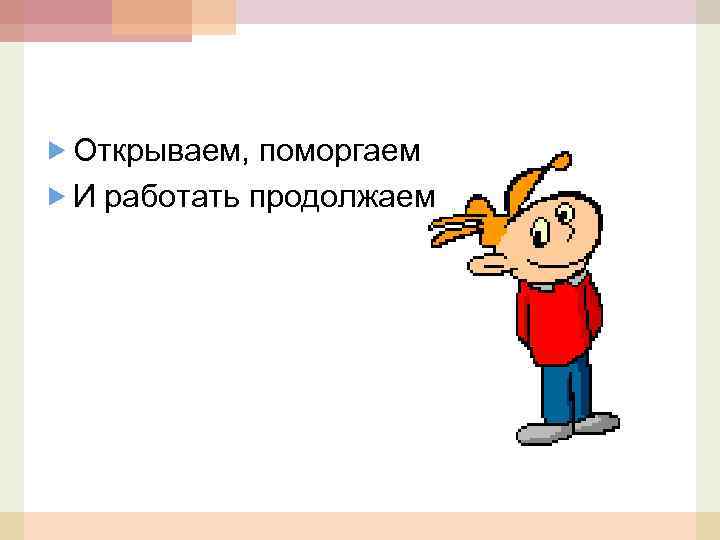 Открываем, поморгаем
И работать продолжаем